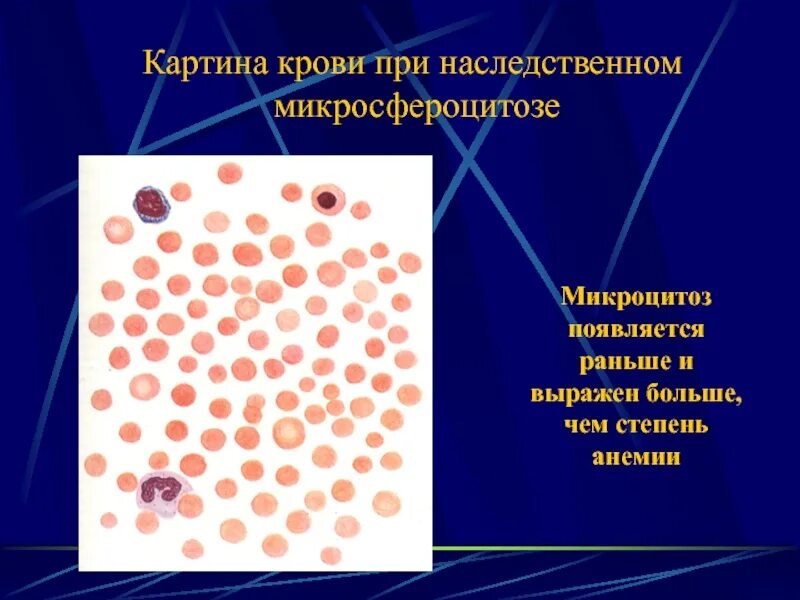 Картина крови при наследственном микросфероцитозе

Микроцитоз появляется раньше и выражен больше, чем степень анемии